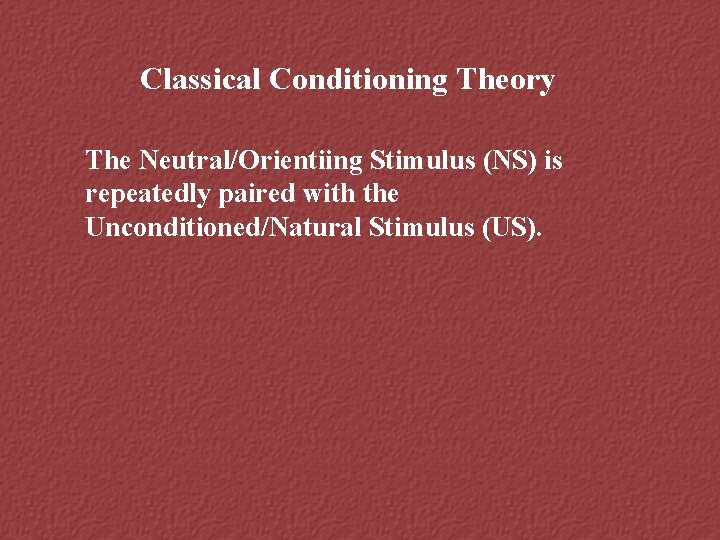 Classical Conditioning Theory

The Neutral/Orientiing Stimulus (NS) is repeatedly paired with the Unconditioned/Natural Stimulus (US).